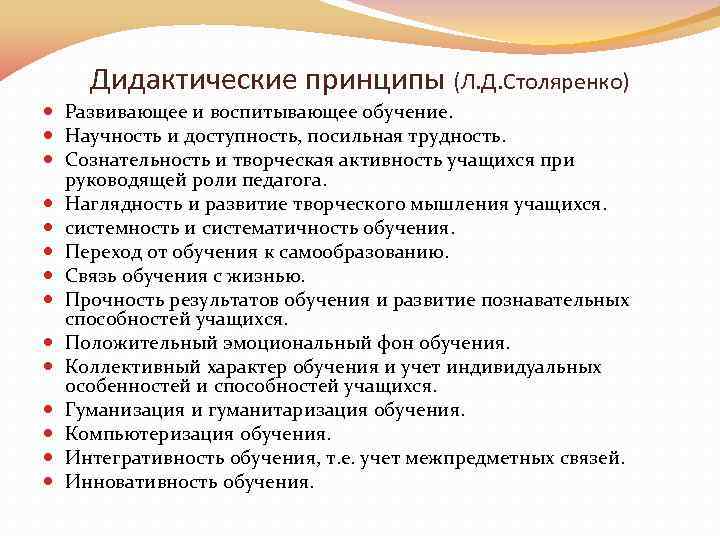 Дидактические принципы (Л.Д.Столяренко)

- Развивающее и воспитывающее обучение.
- Научность и доступность, посильная трудность.
- Сознательность и творческая активность учащихся при руководящей роли педагога.
- Наглядность и развитие творческого мышления учащихся.
- системность и систематичность обучения.
- Переход от обучения к самообразованию.
- Связь обучения с жизнью.
- Прочность результатов обучения и развитие познавательных способностей учащихся.
- Положительный эмоциональный фон обучения.
- Коллективный характер обучения и учет индивидуальных особенностей и способностей учащихся.
- Гуманизация и гуманитаризация обучения.
- Компьютеризация обучения.
- Интегративность обучения, т.е. учет межпредметных связей.
- Инновативность обучения.